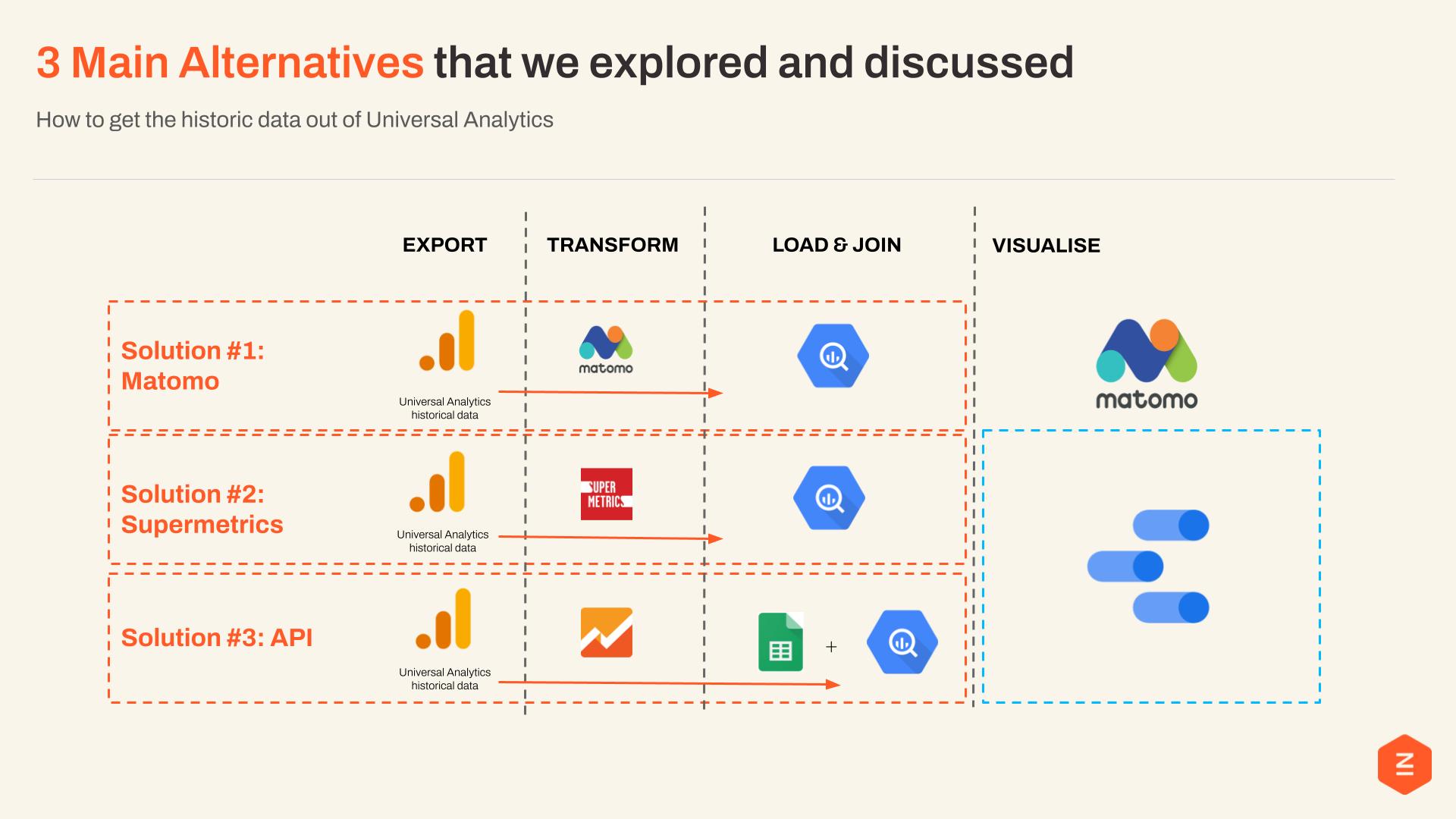 3 Main Alternatives that we explored and discussed

How to get the historic data out of Universal Analytics

EXPORT

TRANSFORM

LOAD & JOIN

VISUALISE

Solution #1: Matomo

Universal Analytics historical data

matomo

matomo

Solution #2: Supermetrics

Universal Analytics historical data

SUPER METRICS

Solution #3: API

Universal Analytics historical data

+